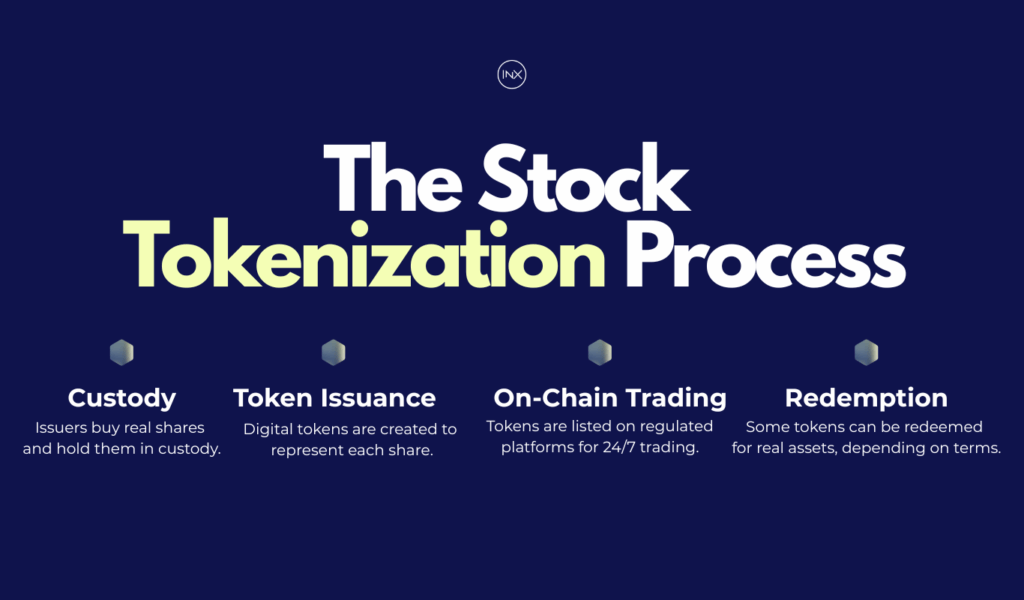 INX

The Stock Tokenization Process

Custody
Issuers buy real shares and hold them in custody.

Token Issuance
Digital tokens are created to represent each share.

On-Chain Trading
Tokens are listed on regulated platforms for 24/7 trading.

Redemption
Some tokens can be redeemed for real assets, depending on terms.